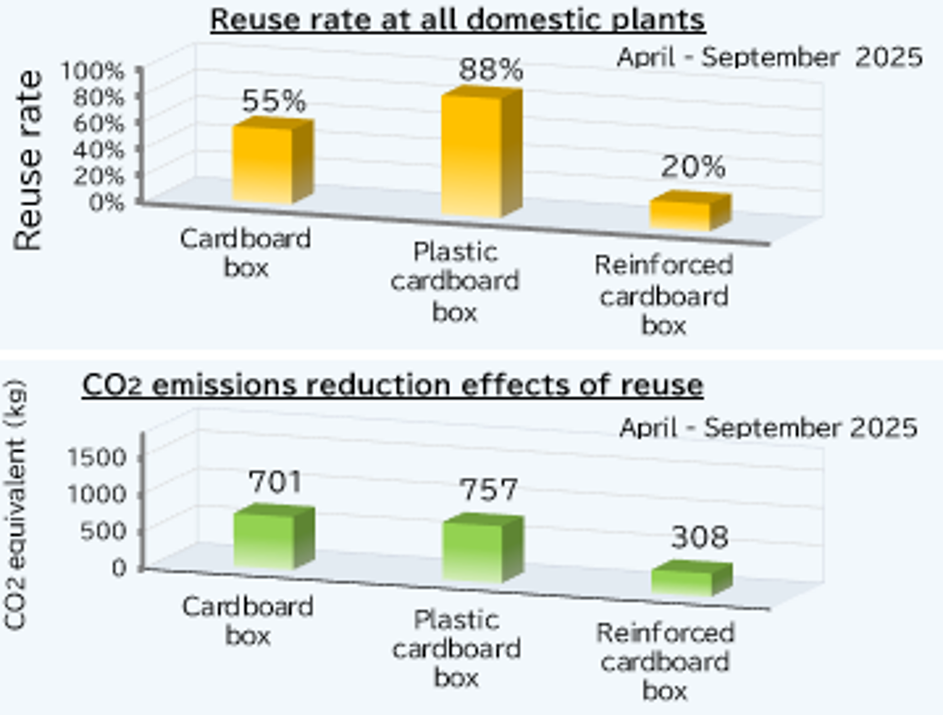 Reuse rate at all domestic plants

April - September 2025

Reuse rate

100%
80%
60%
40%
20%
0%

55%
88%
20%

Cardboard box

Plastic cardboard box

Reinforced cardboard box

$CO_2$ emissions reduction effects of reuse

April - September 2025

$CO_2$ equivalent (kg)

1500
1000
500
0

701
757
308

Cardboard box

Plastic cardboard box

Reinforced cardboard box